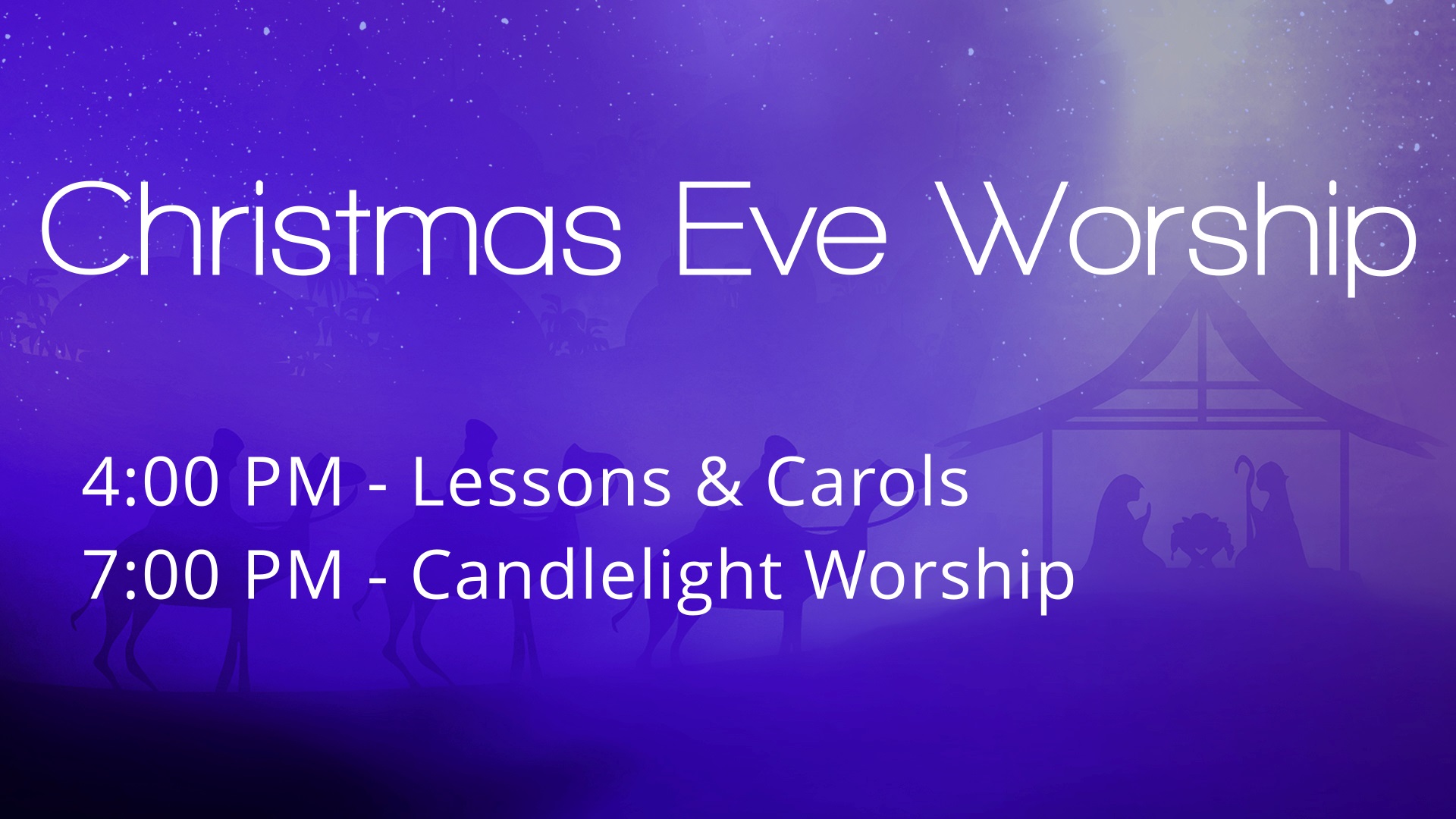 Christmas Eve Worship

4:00 PM - Lessons & Carols
7:00 PM - Candlelight Worship